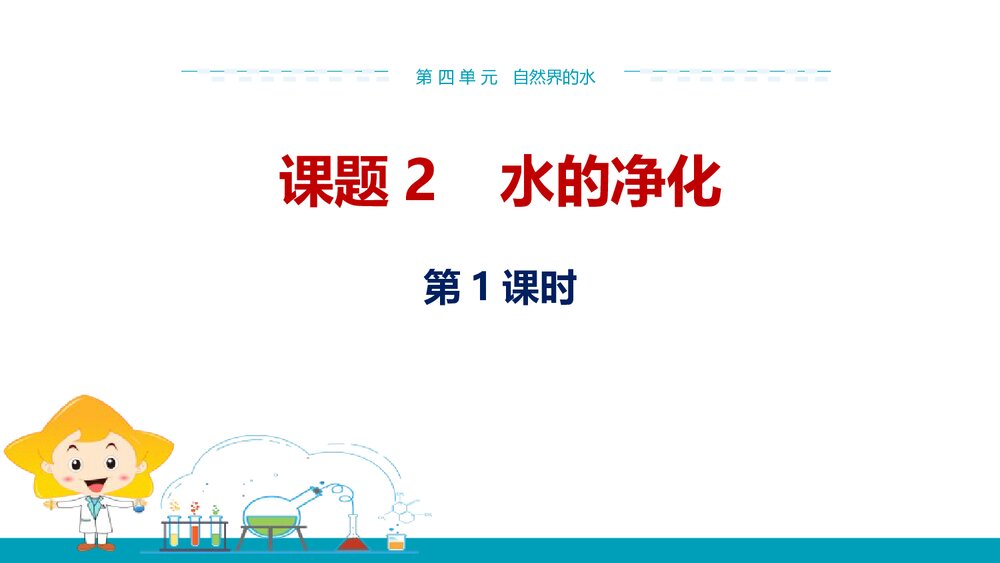 第四单元　自然界的水

课题 2　水的净化

第 1 课时